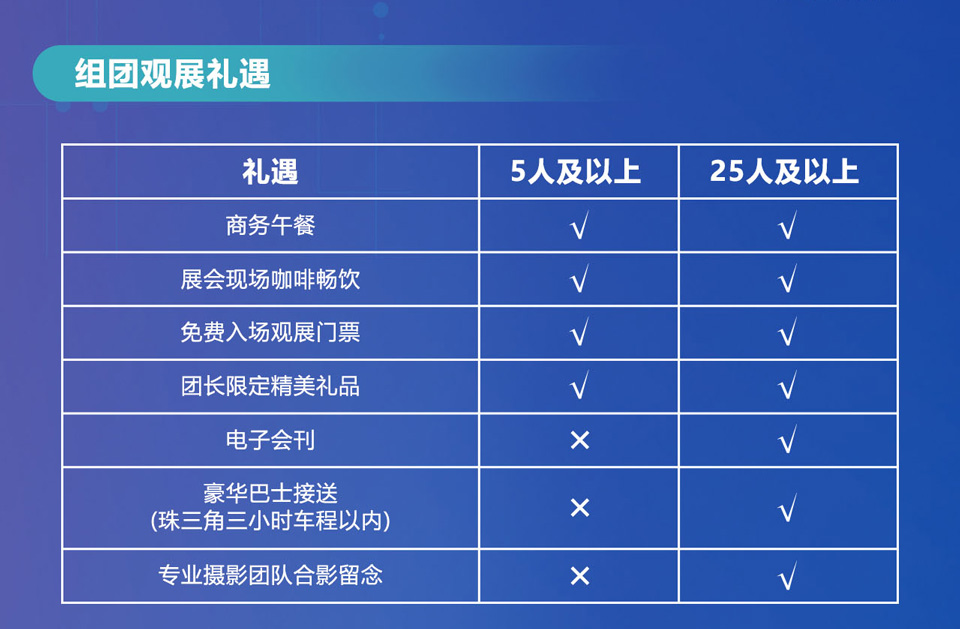 组团观展礼遇

| 礼遇 | 5人及以上 | 25人及以上 |
|---|---|---|
| 商务午餐 | √ | √ |
| 展会现场咖啡畅饮 | √ | √ |
| 免费入场观展门票 | √ | √ |
| 团长限定精美礼品 | √ | √ |
| 电子会刊 | × | √ |
| 豪华巴士接送 (珠三角三小时车程以内) | × | √ |
| 专业摄影团队合影留念 | × | √ |